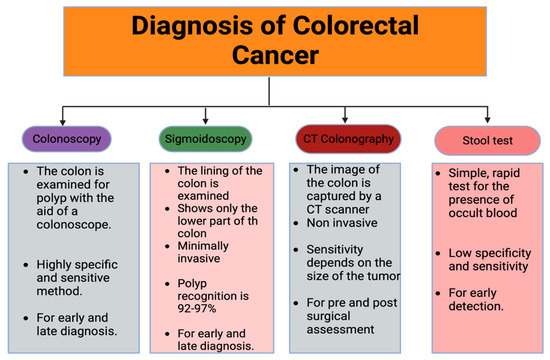 Diagnosis of Colorectal Cancer

Colonoscopy

- The colon is examined for polyp with the aid of a colonoscope.
- Highly specific and sensitive method.
- For early and late diagnosis.

Sigmoidoscopy

- The lining of the colon is examined
- Shows only the lower part of th colon
- Minimally invasive
- Polyp recognition is 92-97%
- For early and late diagnosis.

CT Colonography

- The image of the colon is captured by a CT scanner
- Non invasive
- Sensitivity depends on the size of the tumor
- For pre and post surgical assessment

Stool test

- Simple, rapid test for the presence of occult blood
- Low specificity and sensitivity
- For early detection.